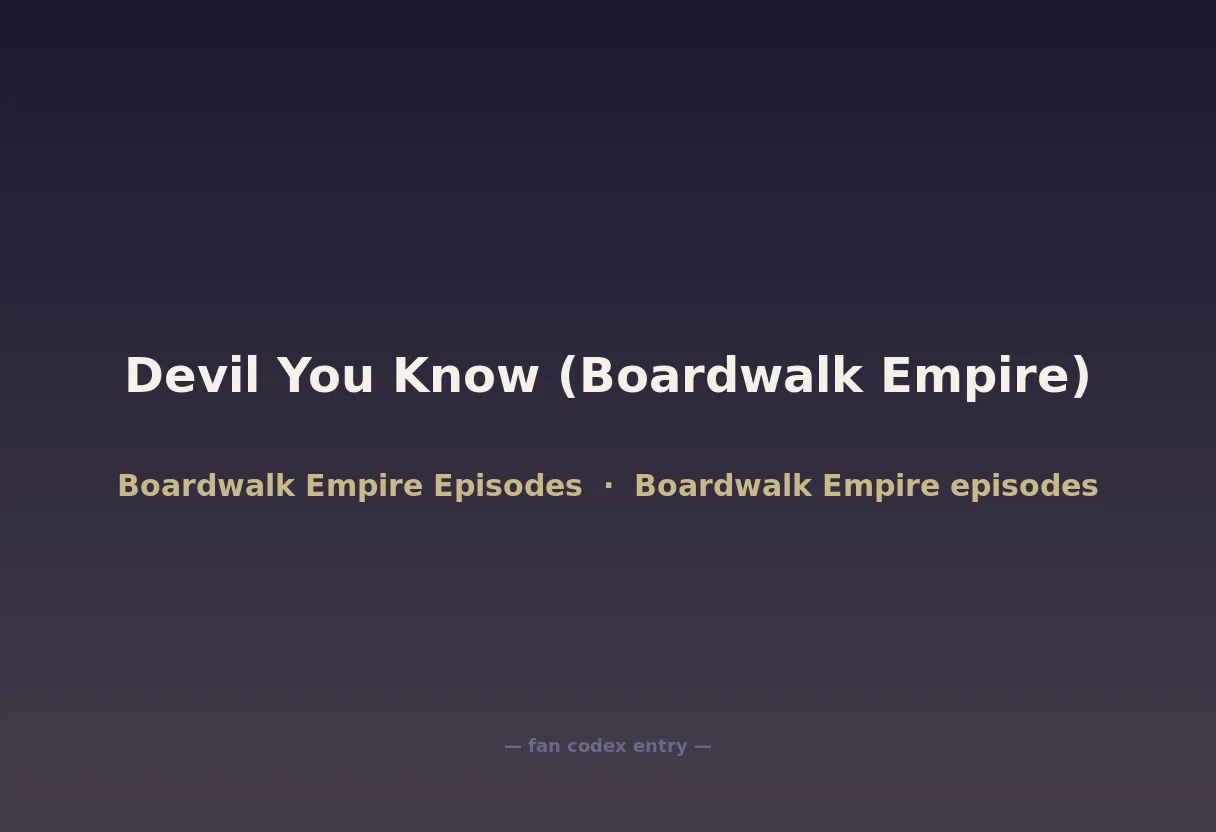 Devil You Know (Boardwalk Empire)

Boardwalk Empire Episodes · Boardwalk Empire episodes

— fan codex entry —